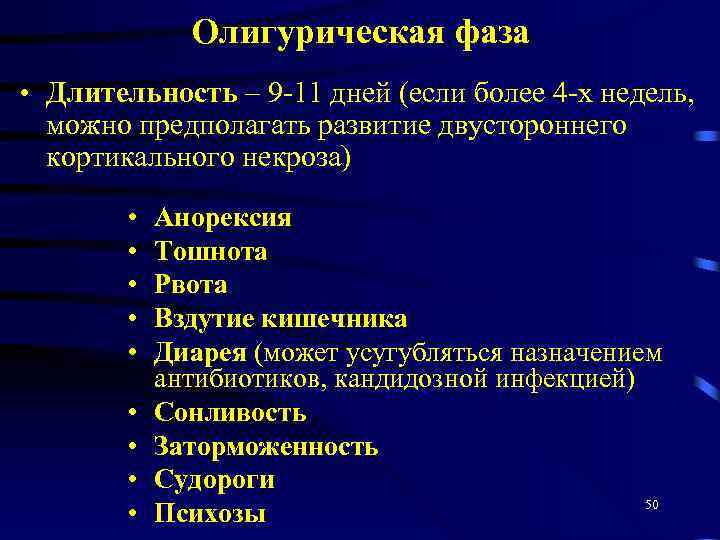 Олигурическая фаза

• Длительность – 9-11 дней (если более 4-х недель, можно предполагать развитие двустороннего кортикального некроза)

• Анорексия
• Тошнота
• Рвота
• Вздутие кишечника
• Диарея (может усугубляться назначением антибиотиков, кандидозной инфекцией)
• Сонливость
• Заторможенность
• Судороги
• Психозы

50